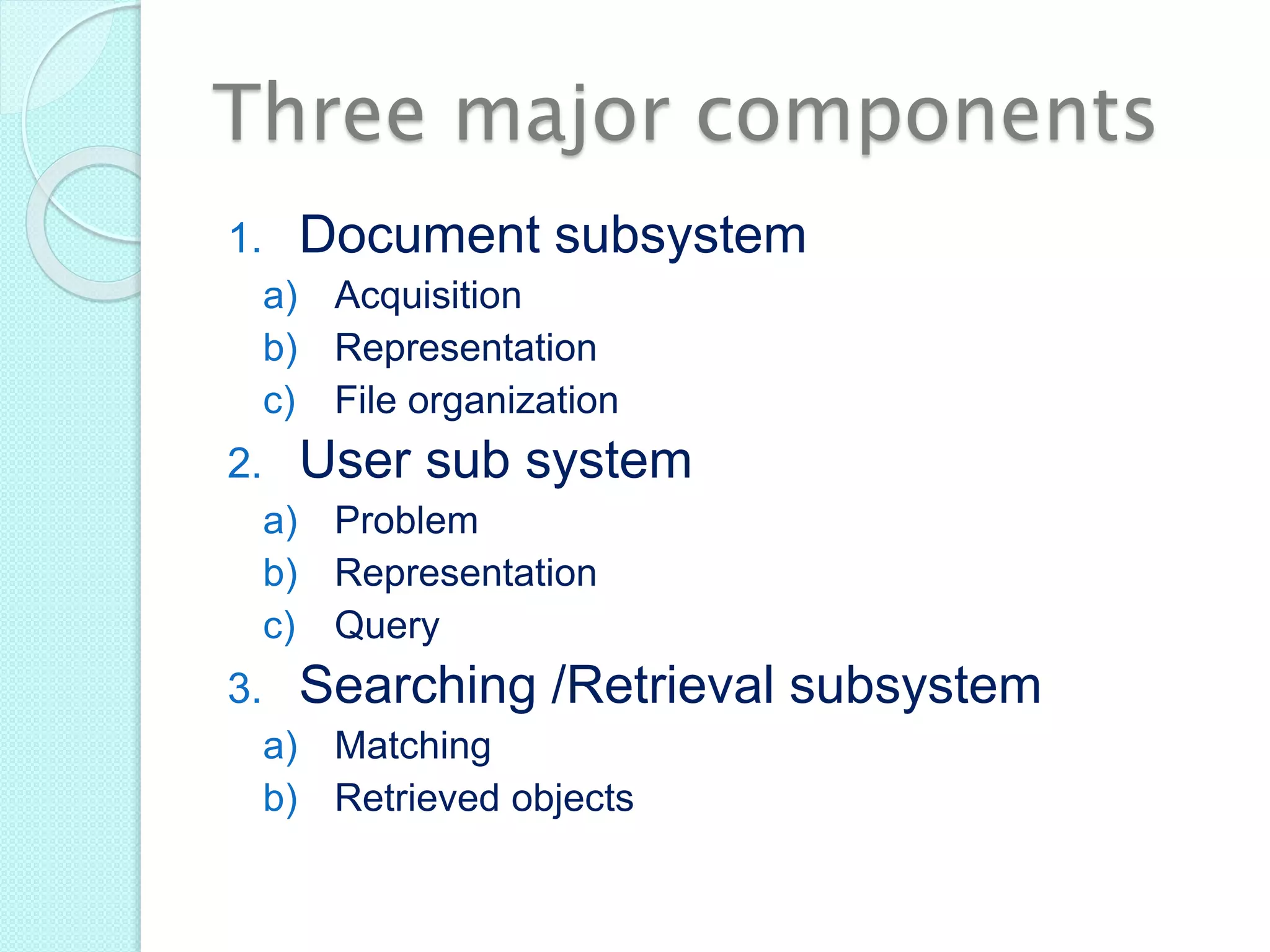 Three major components

1. Document subsystem
a) Acquisition
b) Representation
c) File organization
2. User sub system
a) Problem
b) Representation
c) Query
3. Searching /Retrieval subsystem
a) Matching
b) Retrieved objects